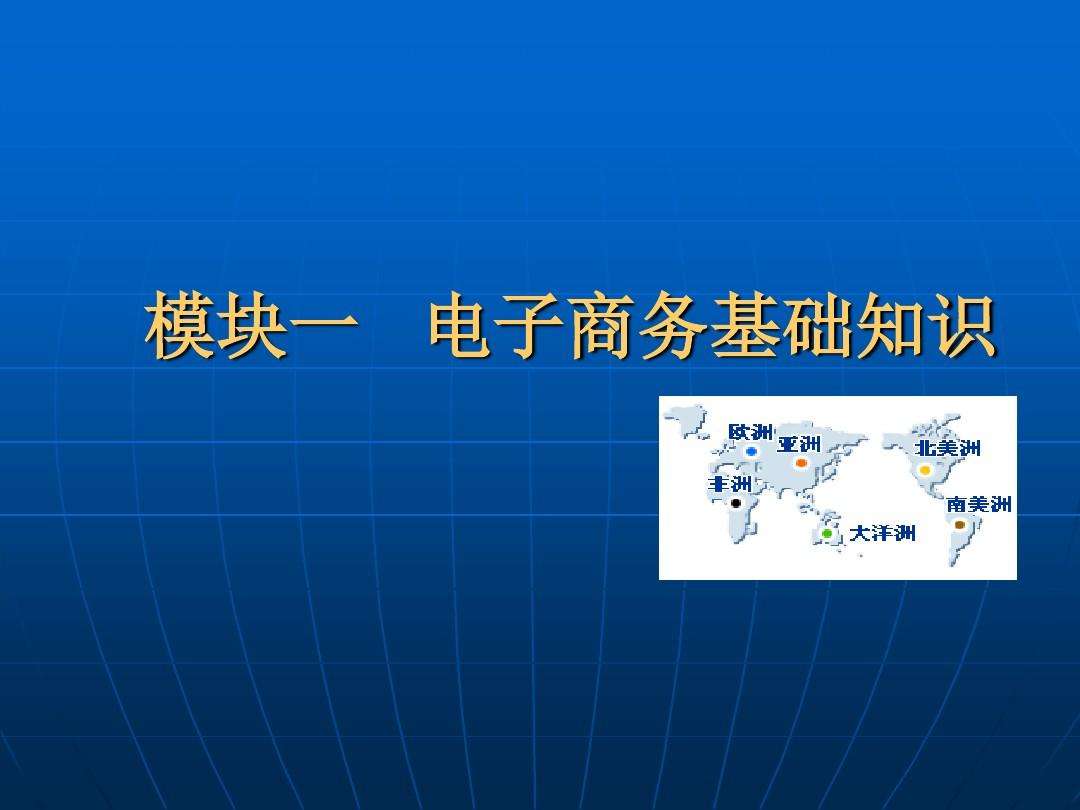 模块一　电子商务基础知识

欧洲
亚洲
北美洲
非洲
南美洲
大洋洲